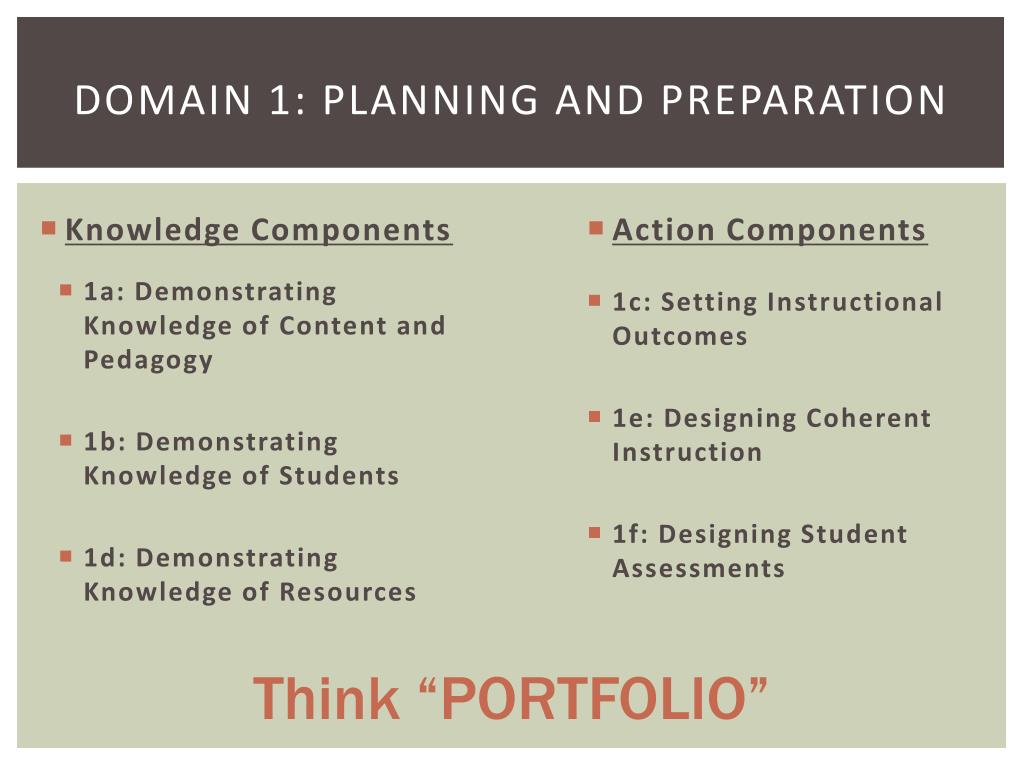 DOMAIN 1: PLANNING AND PREPARATION

Knowledge Components

1a: Demonstrating Knowledge of Content and Pedagogy

1b: Demonstrating Knowledge of Students

1d: Demonstrating Knowledge of Resources

Action Components

1c: Setting Instructional Outcomes

1e: Designing Coherent Instruction

1f: Designing Student Assessments

Think “PORTFOLIO”